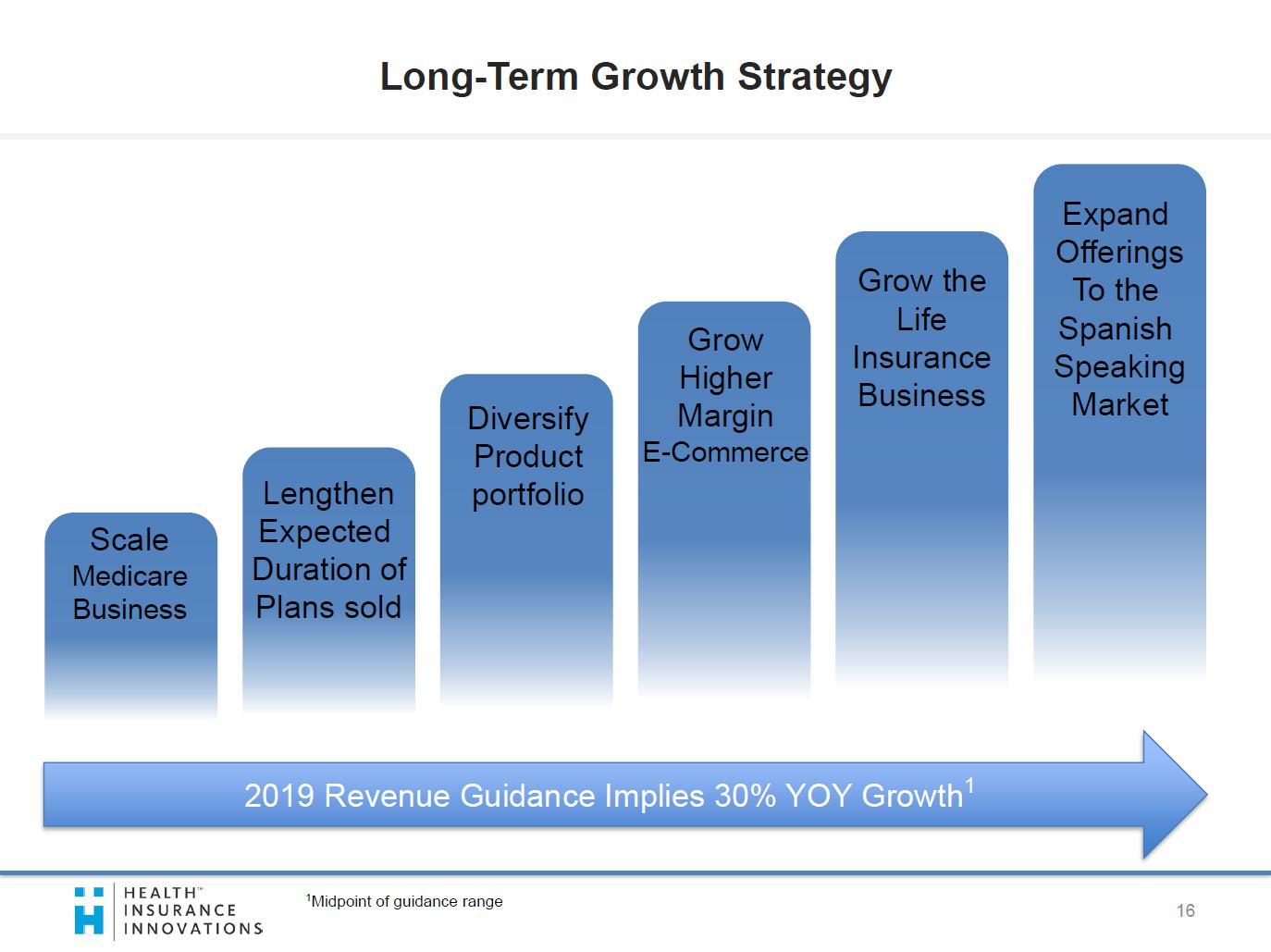 Long-Term Growth Strategy

Scale Medicare Business

Lengthen Expected Duration of Plans sold

Diversify Product portfolio

Grow Higher Margin E-Commerce

Grow the Life Insurance Business

Expand Offerings To the Spanish Speaking Market

2019 Revenue Guidance Implies 30% YOY Growth$^1$

HEALTH™ INSURANCE INNOVATIONS

$^1$Midpoint of guidance range

16